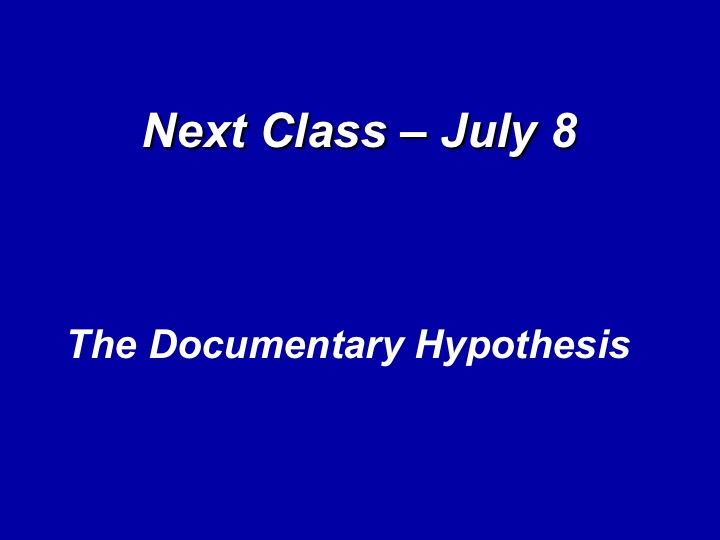 Next Class – July 8

The Documentary Hypothesis